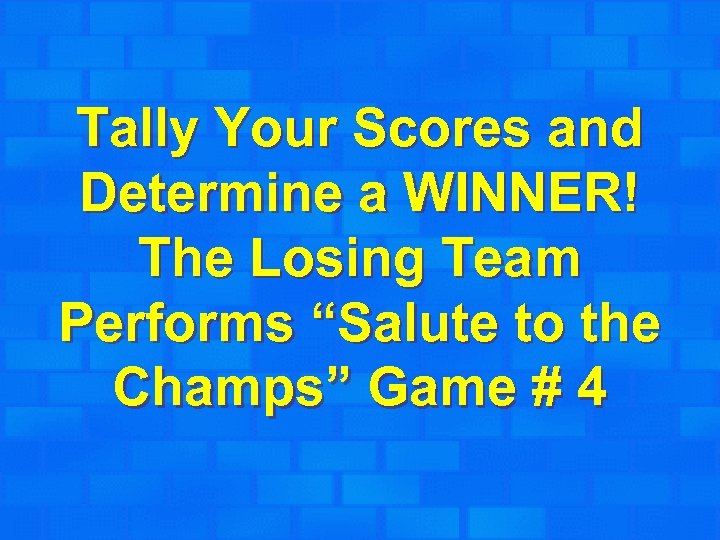 Tally Your Scores and Determine a WINNER! The Losing Team Performs “Salute to the Champs” Game # 4